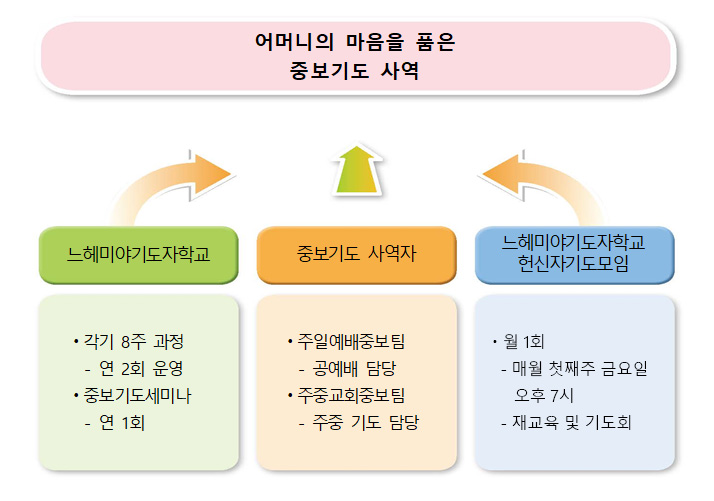 어머니의 마음을 품은
중보기도 사역

느헤미야기도자학교

• 각기 8주 과정
- 연 2회 운영
• 중보기도세미나
- 연 1회

중보기도 사역자

• 주일예배중보팀
- 공예배 담당
• 주중교회중보팀
- 주중 기도 담당

느헤미야기도자학교
헌신자기도모임

• 월 1회
- 매월 첫째주 금요일
오후 7시
- 재교육 및 기도회